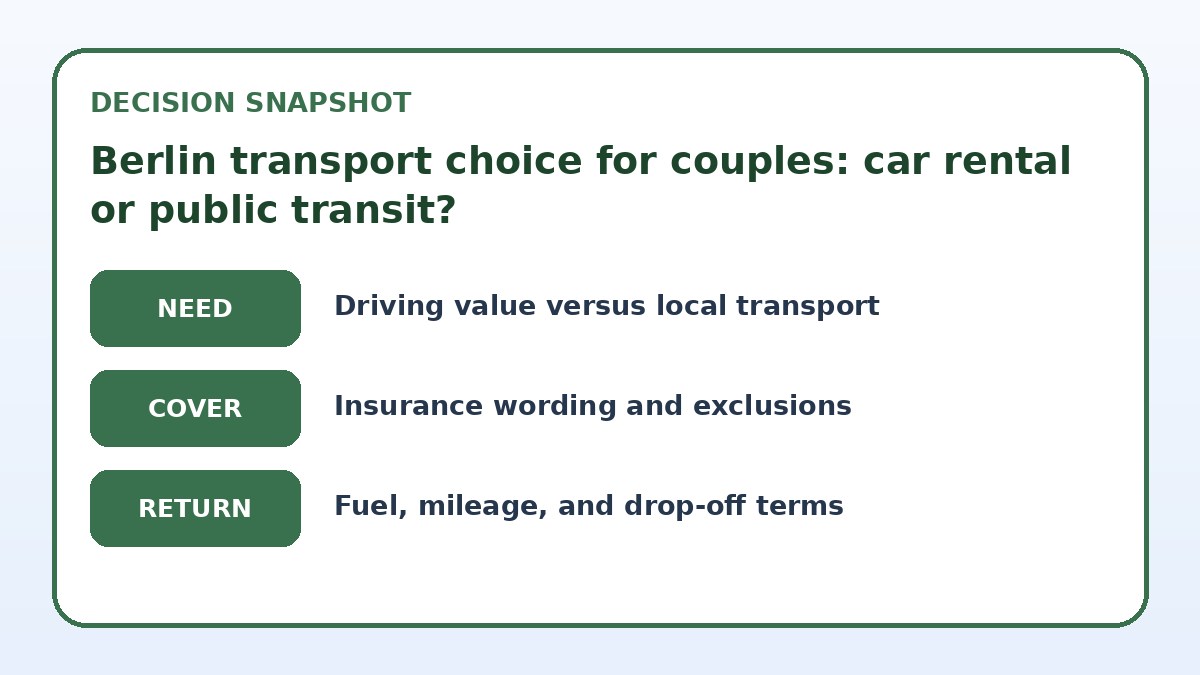 DECISION SNAPSHOT

Berlin transport choice for couples: car rental or public transit?

NEED

Driving value versus local transport

COVER

Insurance wording and exclusions

RETURN

Fuel, mileage, and drop-off terms